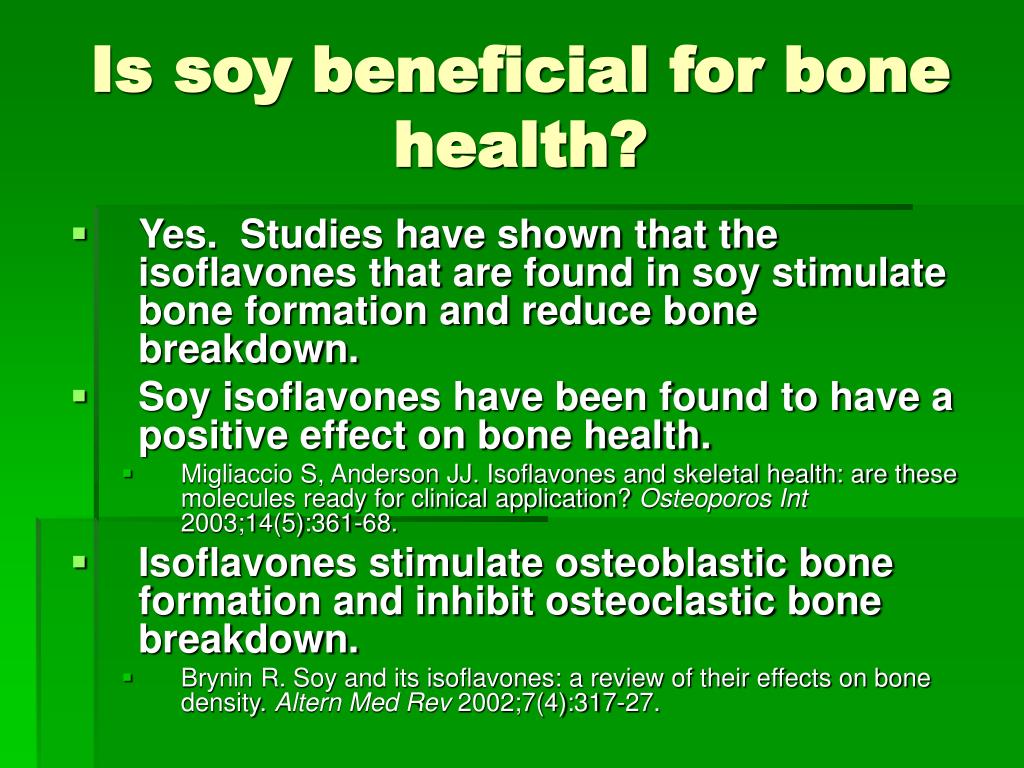 Is soy beneficial for bone health?

Yes. Studies have shown that the isoflavones that are found in soy stimulate bone formation and reduce bone breakdown.

Soy isoflavones have been found to have a positive effect on bone health.

Migliaccio S, Anderson JJ. Isoflavones and skeletal health: are these molecules ready for clinical application? Osteoporos Int 2003;14(5):361-68.

Isoflavones stimulate osteoblastic bone formation and inhibit osteoclastic bone breakdown.

Brynin R. Soy and its isoflavones: a review of their effects on bone density. Altern Med Rev 2002;7(4):317-27.